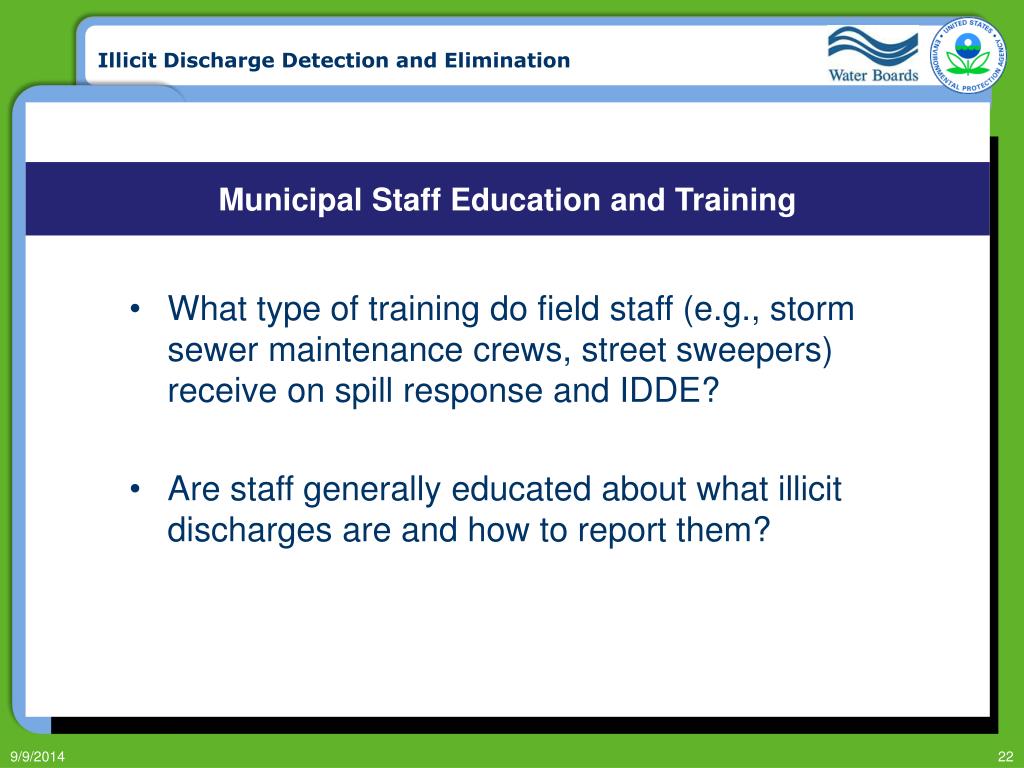 Illicit Discharge Detection and Elimination

Water Boards

UNITED STATES ENVIRONMENTAL PROTECTION AGENCY

Municipal Staff Education and Training

• What type of training do field staff (e.g., storm sewer maintenance crews, street sweepers) receive on spill response and IDDE?

• Are staff generally educated about what illicit discharges are and how to report them?

9/9/2014

22